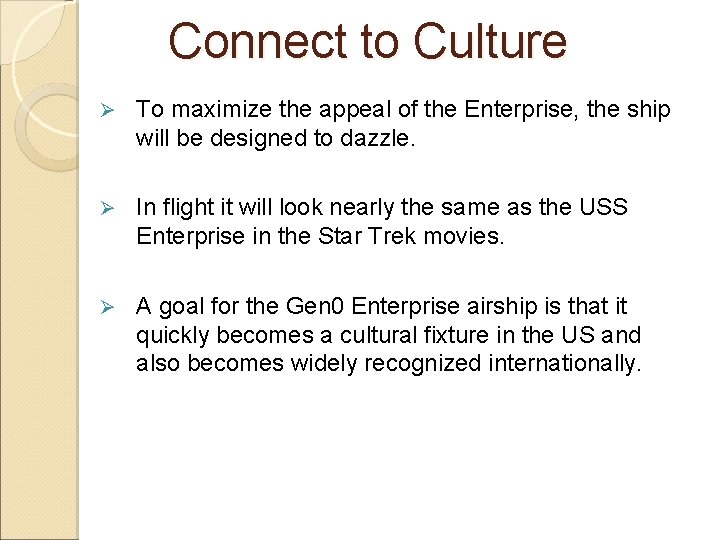 Connect to Culture

➢ To maximize the appeal of the Enterprise, the ship will be designed to dazzle.

➢ In flight it will look nearly the same as the USS Enterprise in the Star Trek movies.

➢ A goal for the Gen0 Enterprise airship is that it quickly becomes a cultural fixture in the US and also becomes widely recognized internationally.